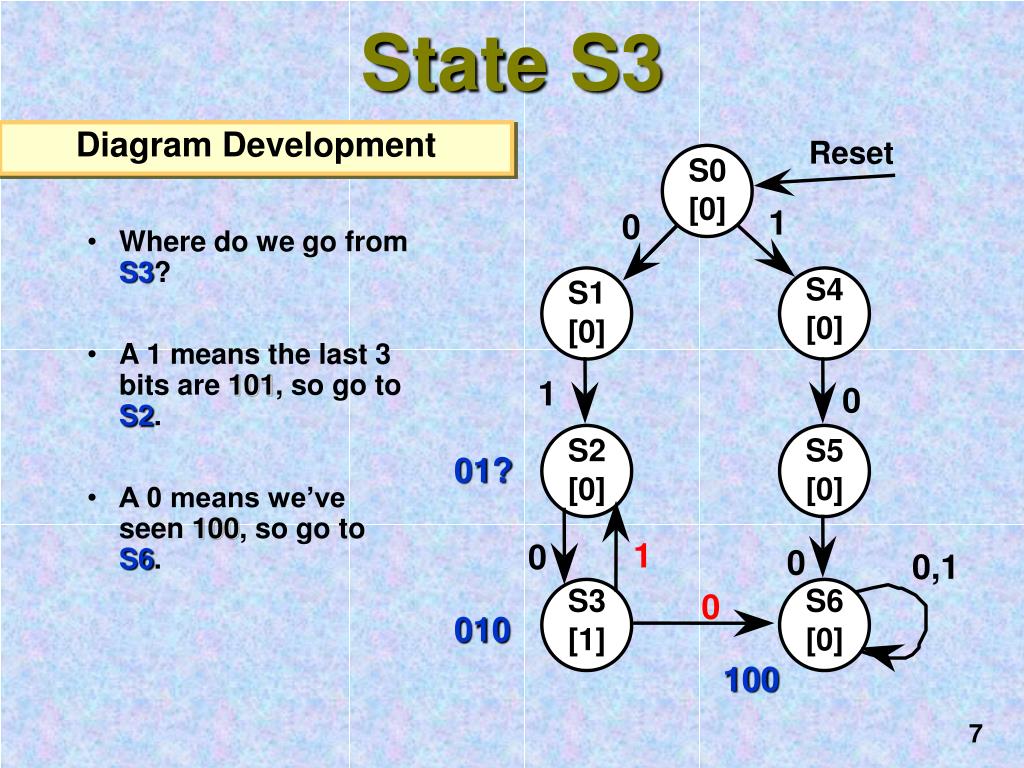 State S3

Diagram Development

• Where do we go from S3?

• A 1 means the last 3 bits are 101, so go to S2.

• A 0 means we've seen 100, so go to S6.

Reset

S0
[0]

0

1

S1
[0]

S4
[0]

1

0

01?

S2
[0]

S5
[0]

0

1

0

0,1

010

S3
[1]

0

S6
[0]

100

7